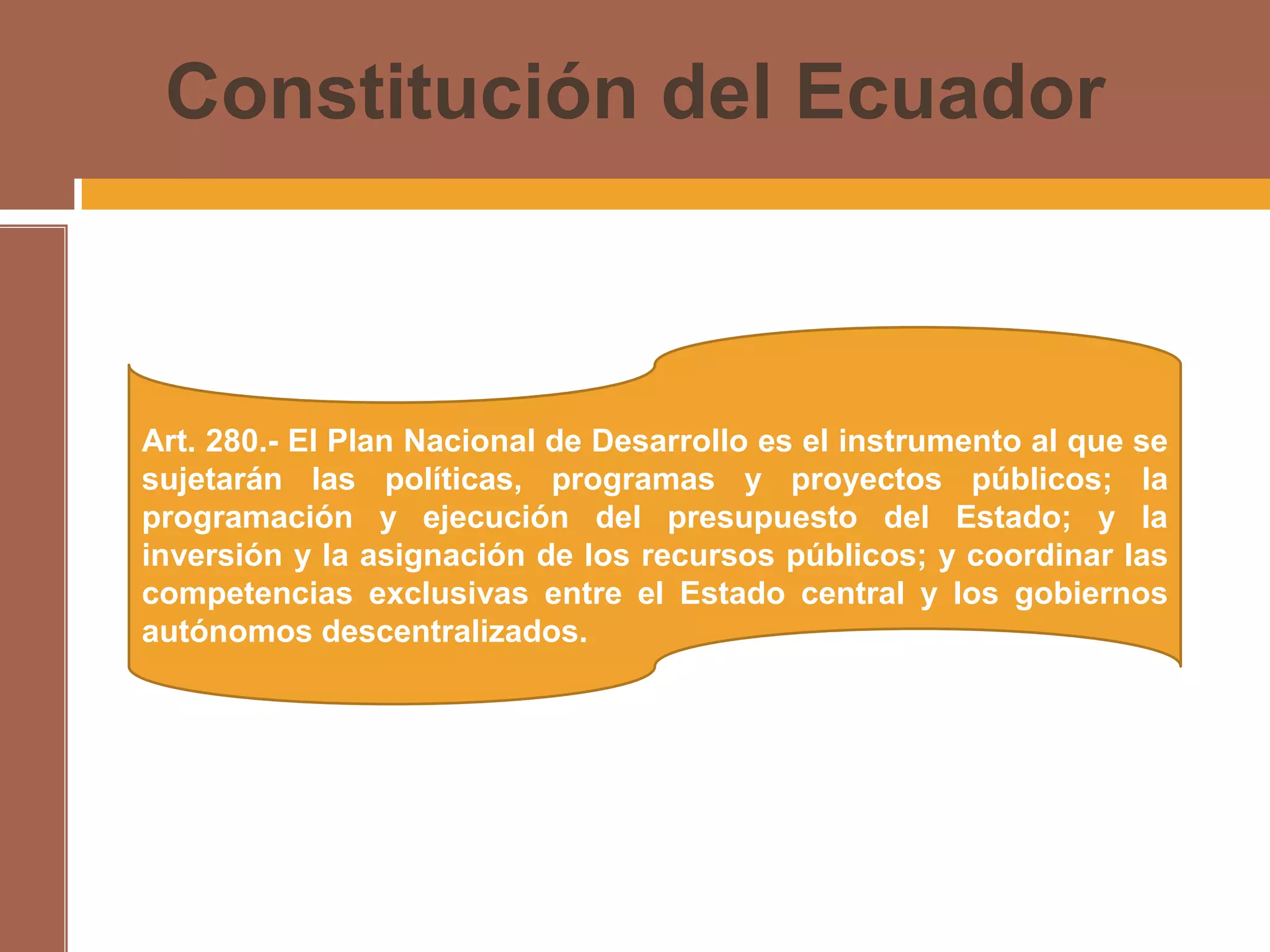 Constitución del Ecuador

Art. 280.- El Plan Nacional de Desarrollo es el instrumento al que se sujetarán las políticas, programas y proyectos públicos; la programación y ejecución del presupuesto del Estado; y la inversión y la asignación de los recursos públicos; y coordinar las competencias exclusivas entre el Estado central y los gobiernos autónomos descentralizados.